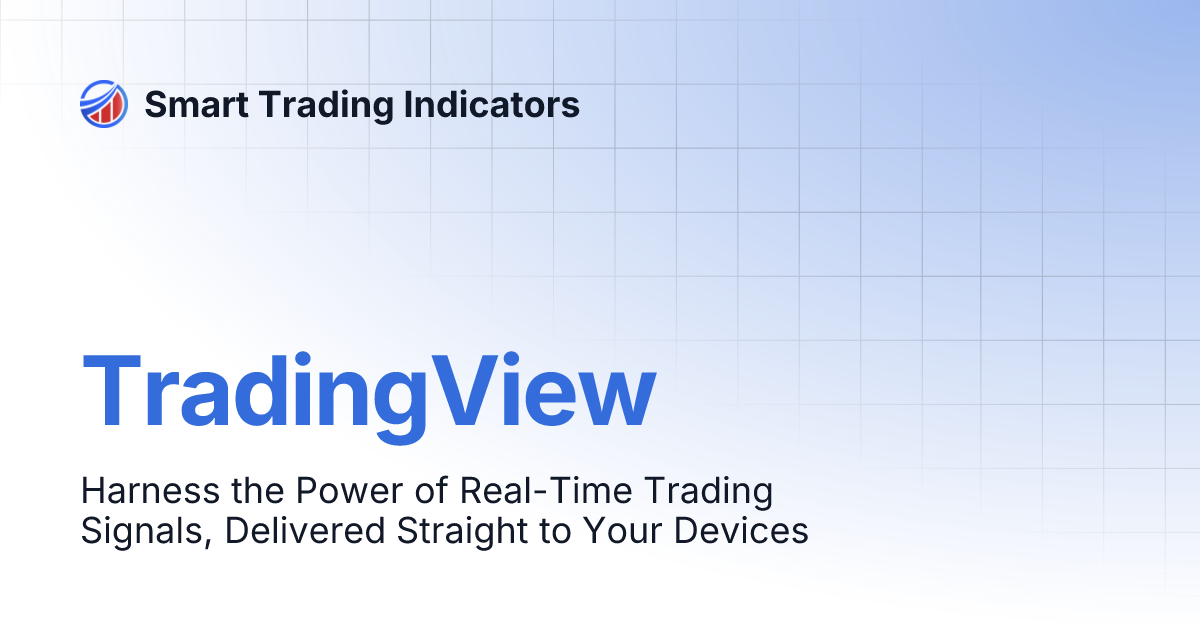 Smart Trading Indicators

TradingView

Harness the Power of Real-Time Trading Signals, Delivered Straight to Your Devices